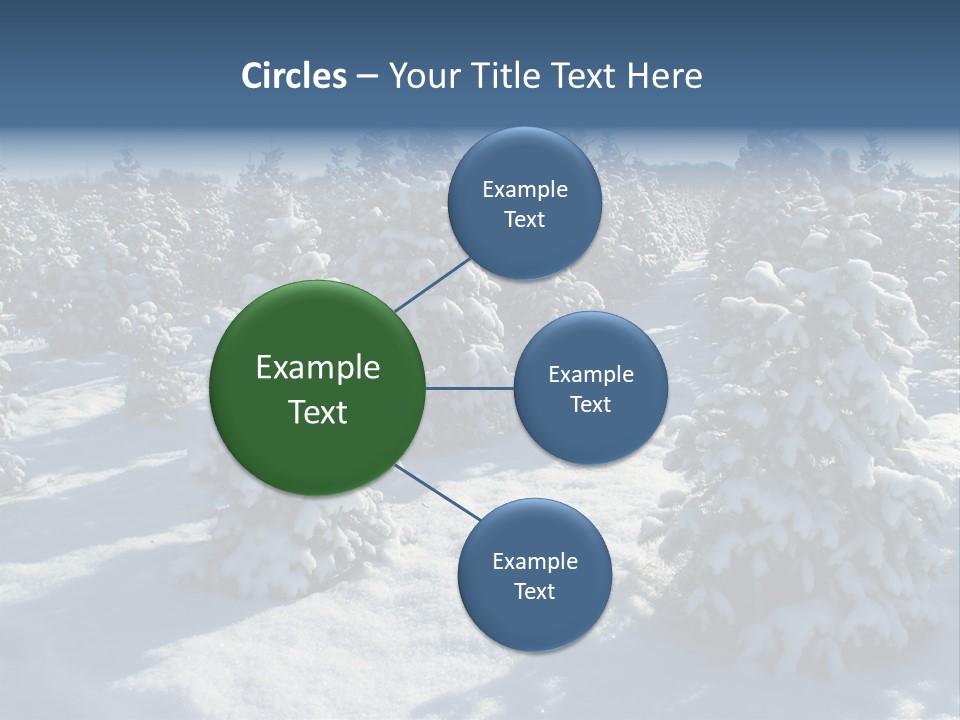 Circles – Your Title Text Here

Example Text

Example Text

Example Text

Example Text